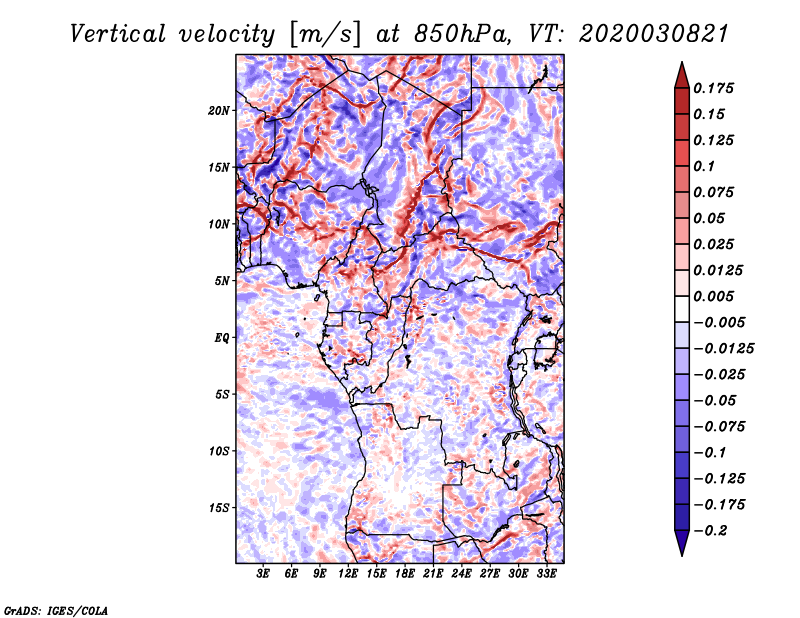 Vertical velocity [m/s] at 850hPa, VT: 2020030821

20N
15N
10N
5N
EQ
5S
10S
15S

3E 6E 9E 12E 15E 18E 21E 24E 27E 30E 33E

0.175
0.15
0.125
0.1
0.075
0.05
0.025
0.0125
0.005
−0.005
−0.0125
−0.025
−0.05
−0.075
−0.1
−0.125
−0.175
−0.2

GrADS: IGES/COLA